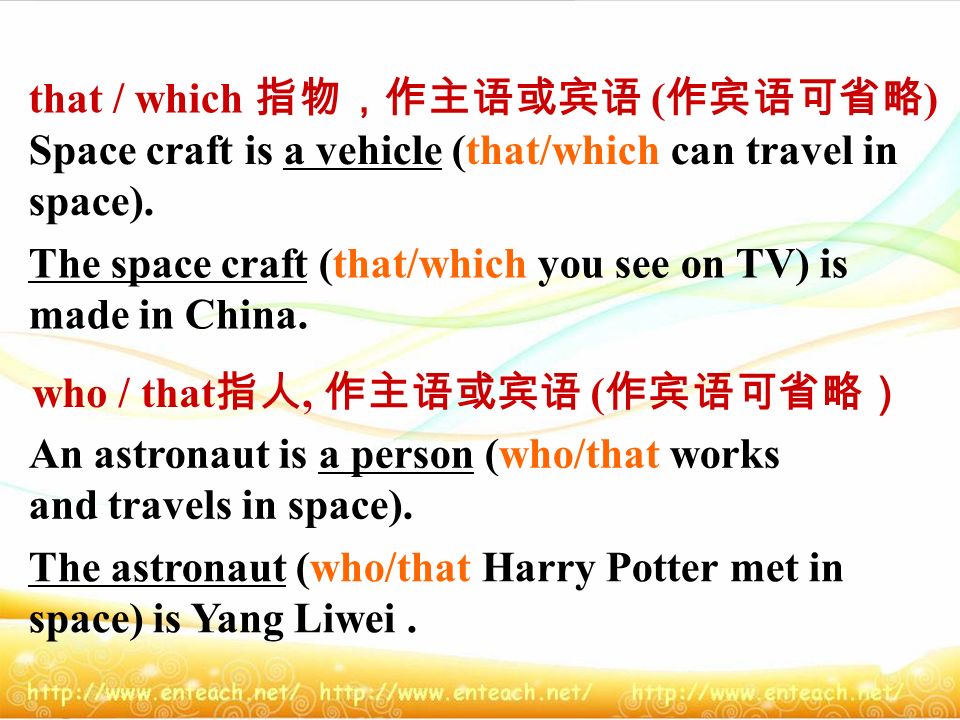 that / which 指物，作主语或宾语 (作宾语可省略)

Space craft is a vehicle (that/which can travel in space).

The space craft (that/which you see on TV) is made in China.

who / that指人, 作主语或宾语 (作宾语可省略）

An astronaut is a person (who/that works and travels in space).

The astronaut (who/that Harry Potter met in space) is Yang Liwei .

http://www.enteach.net/ http://www.enteach.net/ http://www.enteach.net/